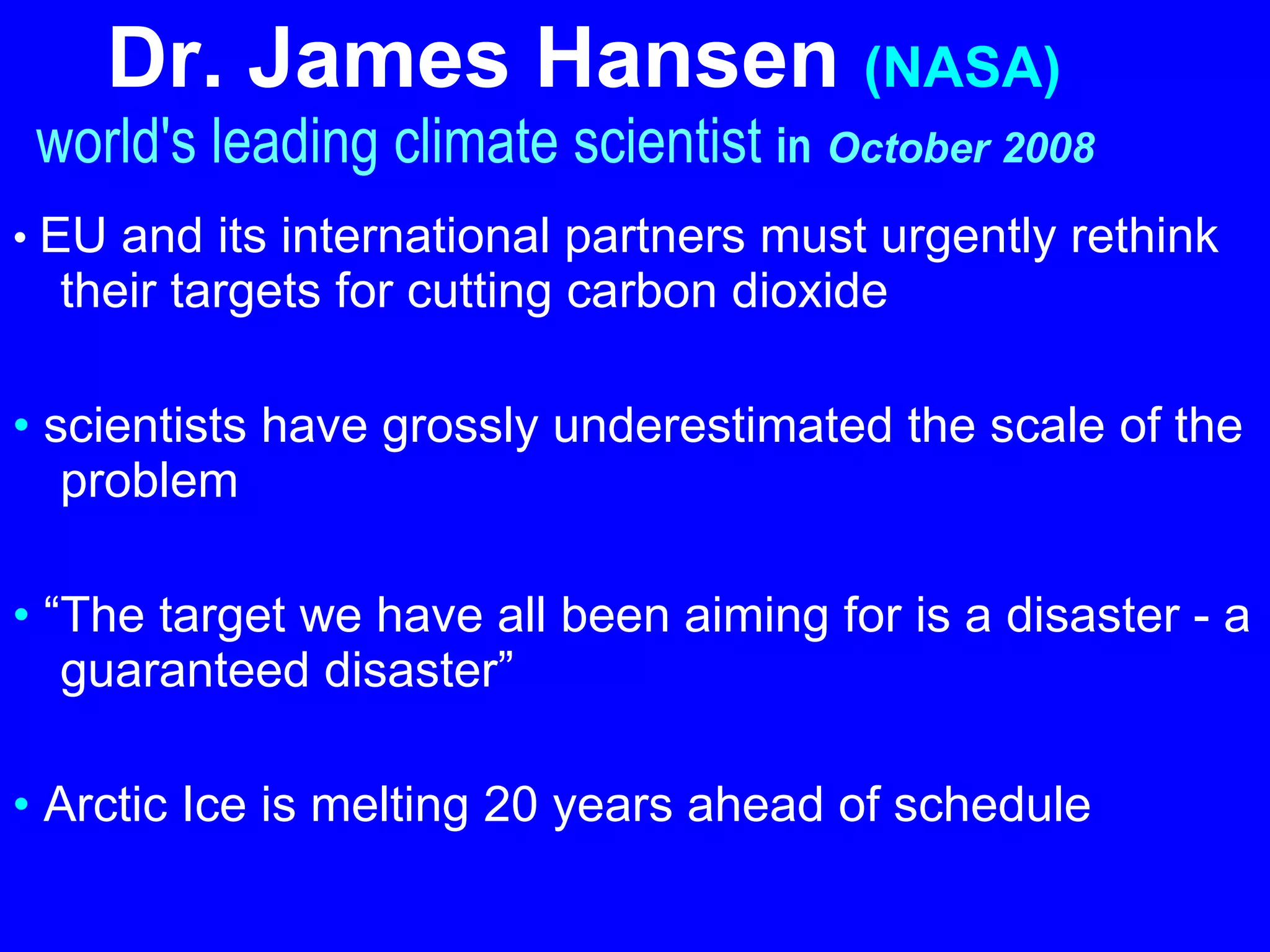 Dr. James Hansen (NASA)
world's leading climate scientist in October 2008

• EU and its international partners must urgently rethink their targets for cutting carbon dioxide

• scientists have grossly underestimated the scale of the problem

• “The target we have all been aiming for is a disaster - a guaranteed disaster”

• Arctic Ice is melting 20 years ahead of schedule